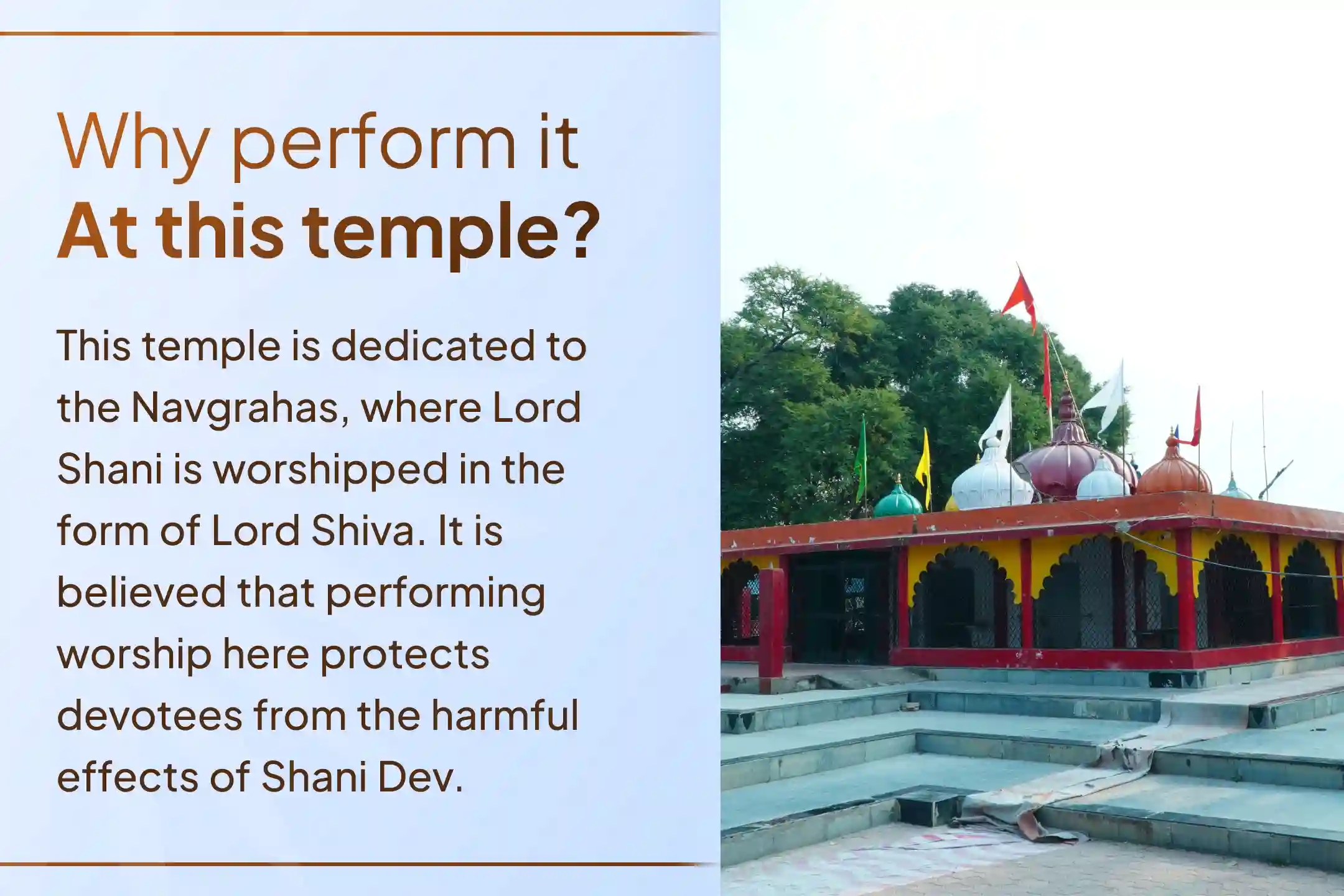 Why perform it
At this temple?

This temple is dedicated to the Navgrahas, where Lord Shani is worshipped in the form of Lord Shiva. It is believed that performing worship here protects devotees from the harmful effects of Shani Dev.